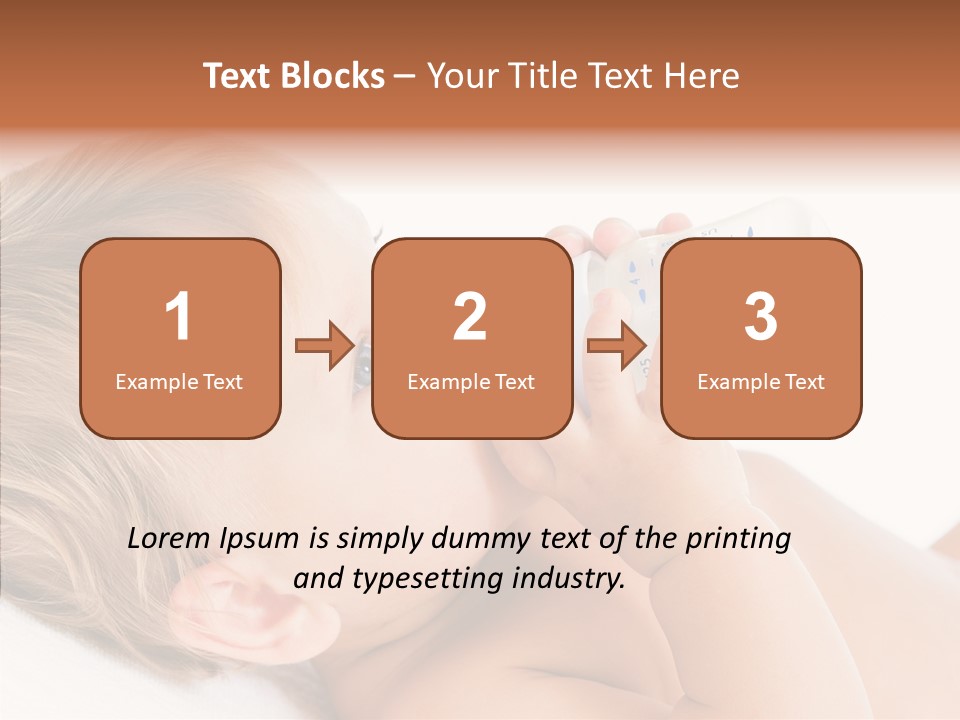 Text Blocks – Your Title Text Here

1
Example Text

2
Example Text

3
Example Text

Lorem Ipsum is simply dummy text of the printing and typesetting industry.